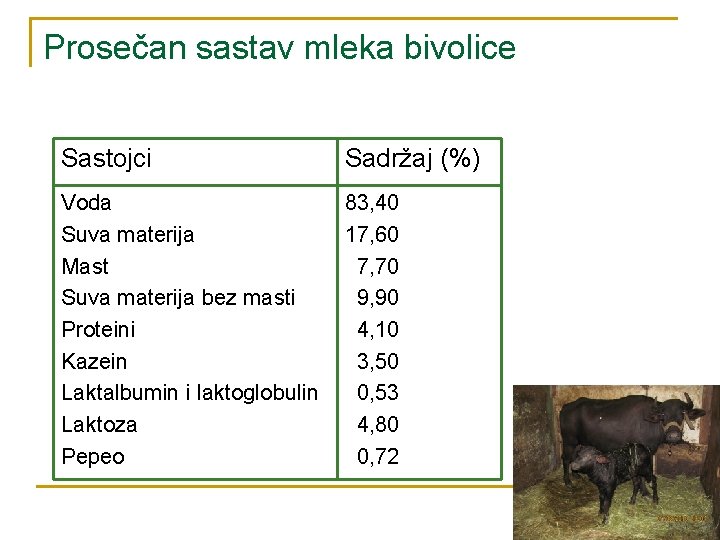 Prosečan sastav mleka bivolice

| Sastojci | Sadržaj (%) |
|---|---|
| Voda | 83,40 |
| Suva materija | 17,60 |
| Mast | 7,70 |
| Suva materija bez masti | 9,90 |
| Proteini | 4,10 |
| Kazein | 3,50 |
| Laktalbumin i laktoglobulin | 0,53 |
| Laktoza | 4,80 |
| Pepeo | 0,72 |